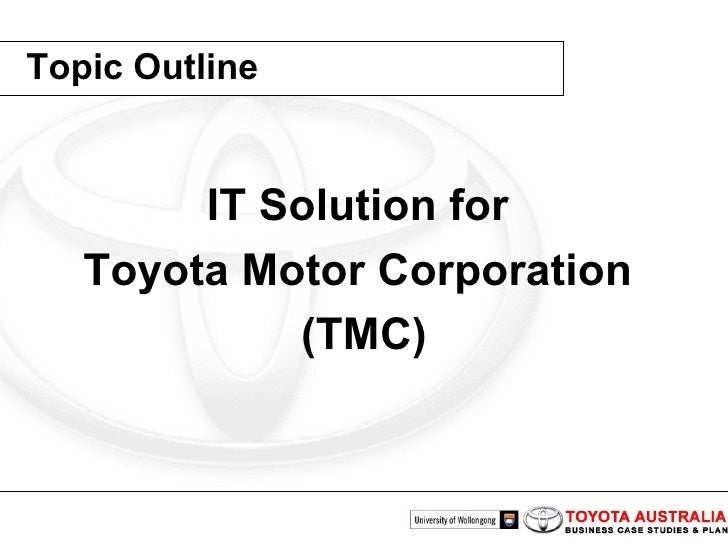 Topic Outline

IT Solution for
Toyota Motor Corporation
(TMC)

University of Wollongong

TOYOTA AUSTRALIA
BUSINESS CASE STUDIES & PLAN